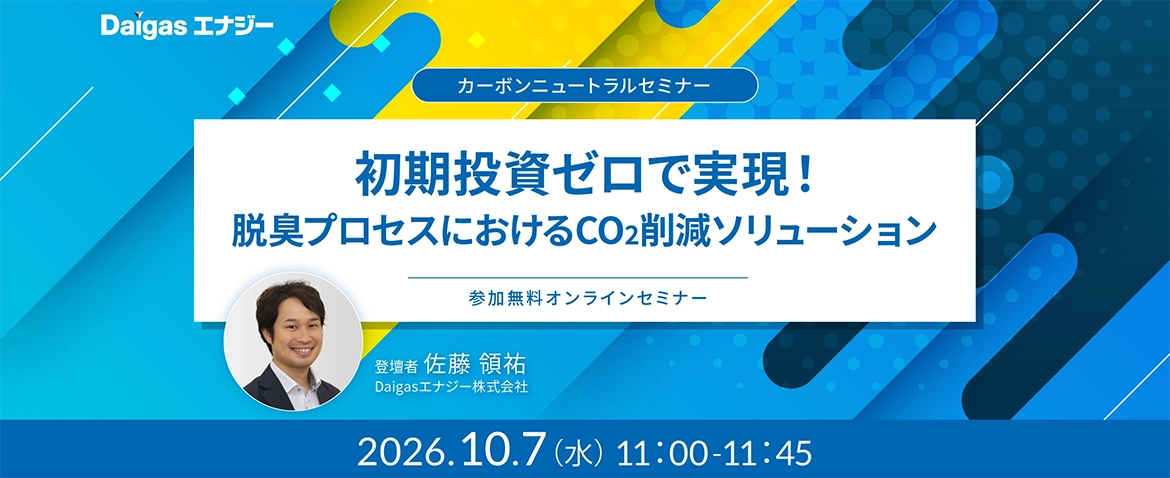 Daigas エナジー

カーボンニュートラルセミナー

初期投資ゼロで実現！
脱臭プロセスにおける$CO_2$削減ソリューション

参加無料オンラインセミナー

登壇者 佐藤 領祐
Daigasエナジー株式会社

2026.10.7（水）11：00-11：45